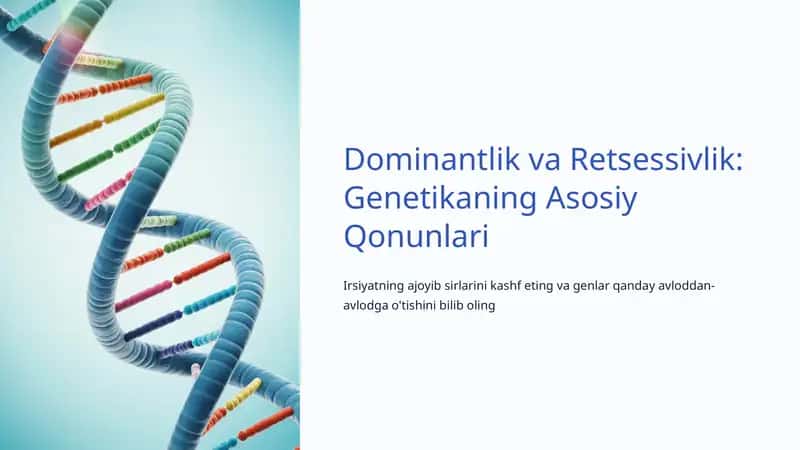 Dominantlik va Retsessivlik: Genetikaning Asosiy Qonunlari

Irsiyatning ajoyib sirlarini kashf eting va genlar qanday avloddan-avlodga o'tishini bilib oling